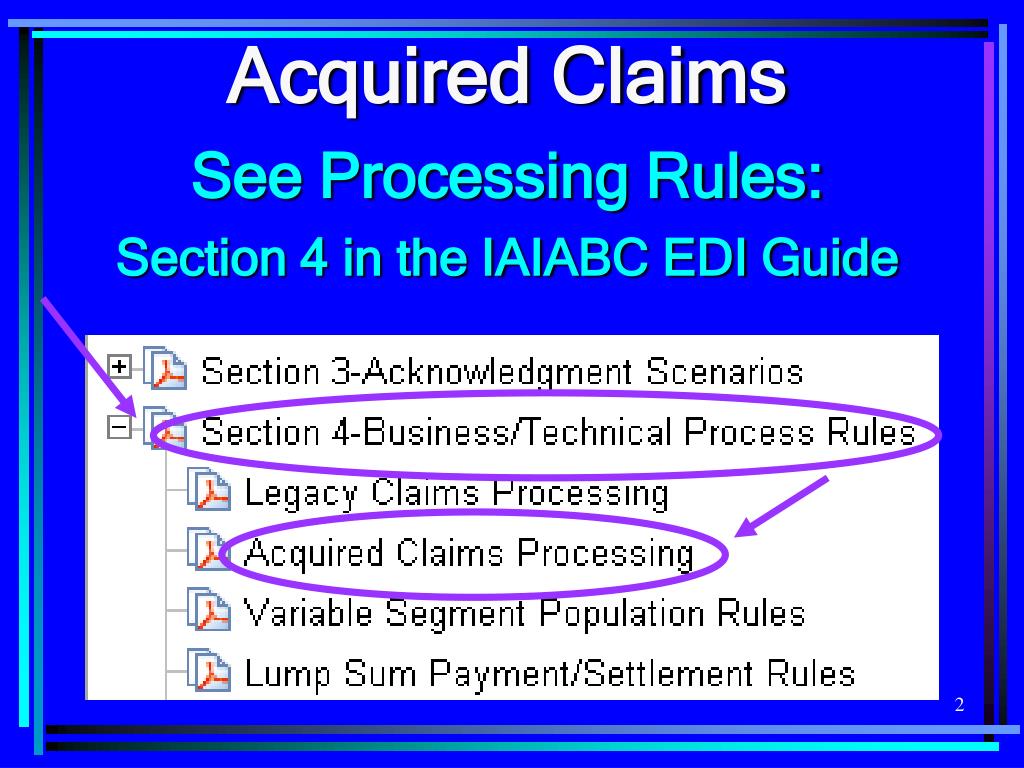 Acquired Claims

See Processing Rules:

Section 4 in the IAIABC EDI Guide

Section 3-Acknowledgment Scenarios

Section 4-Business/Technical Process Rules

Legacy Claims Processing

Acquired Claims Processing

Variable Segment Population Rules

Lump Sum Payment/Settlement Rules

2